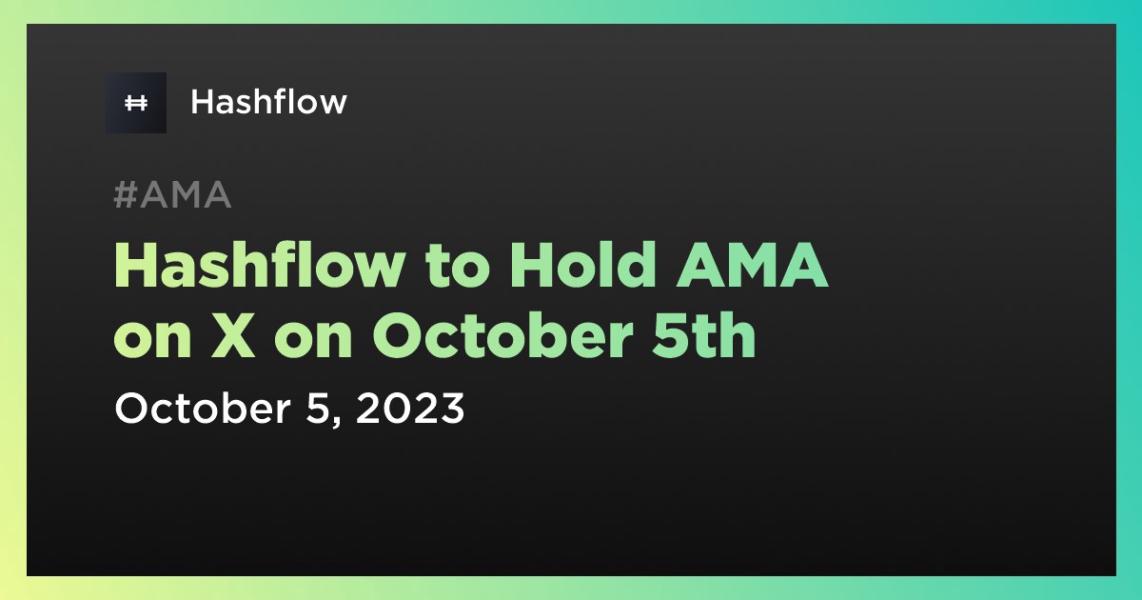 Hashflow

#AMA

Hashflow to Hold AMA on X on October 5th

October 5, 2023